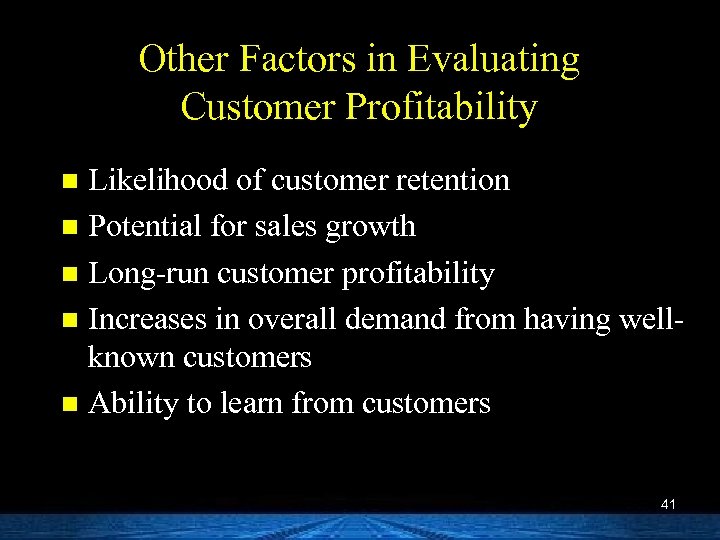 Other Factors in Evaluating Customer Profitability

- Likelihood of customer retention
- Potential for sales growth
- Long-run customer profitability
- Increases in overall demand from having well-known customers
- Ability to learn from customers

41